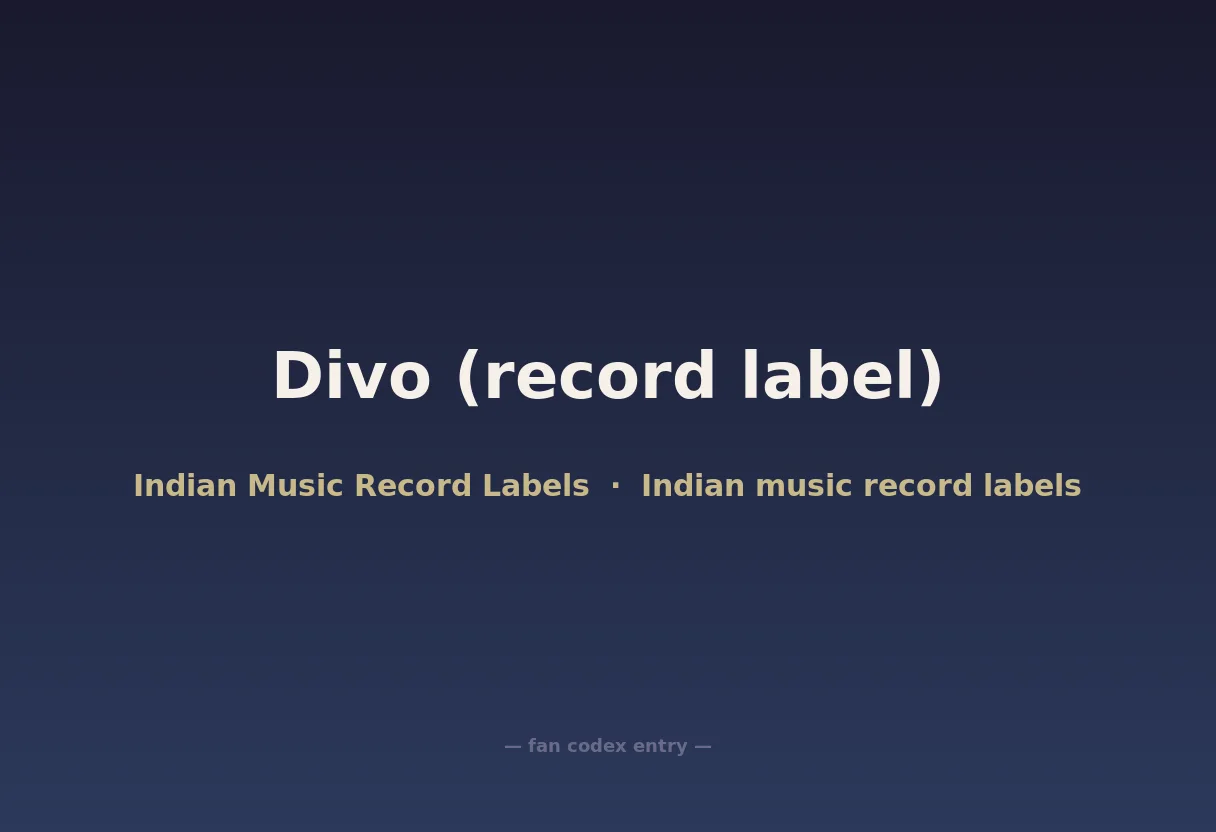 Divo (record label)

Indian Music Record Labels · Indian music record labels

— fan codex entry —